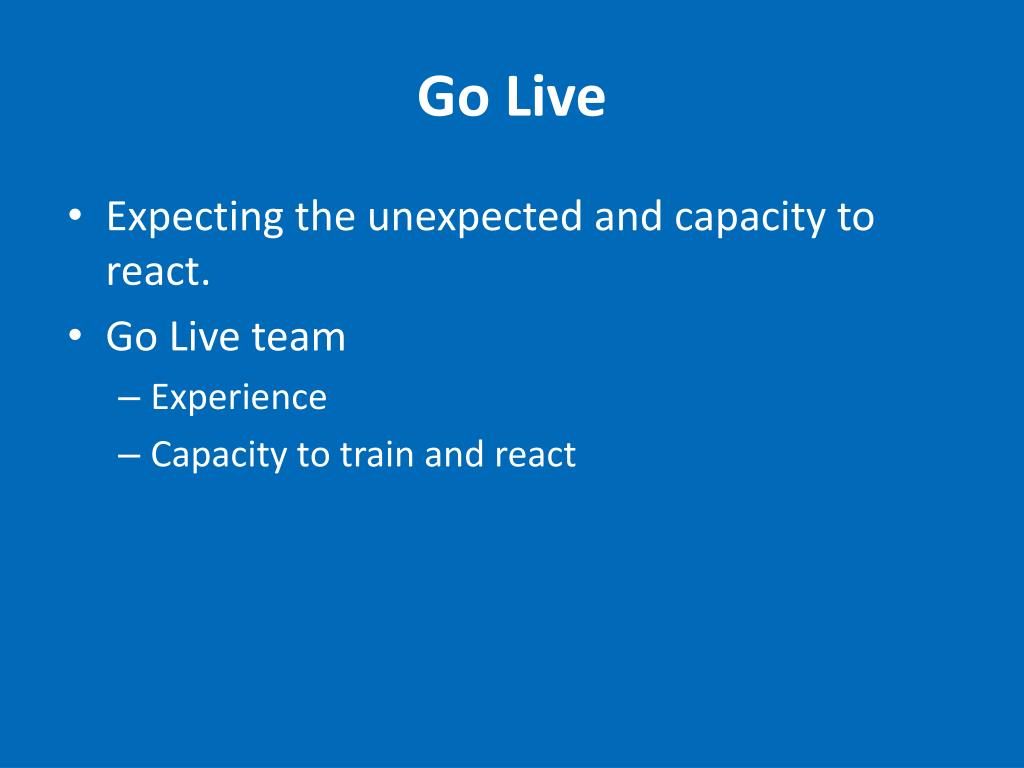 Go Live

• Expecting the unexpected and capacity to react.
• Go Live team
– Experience
– Capacity to train and react